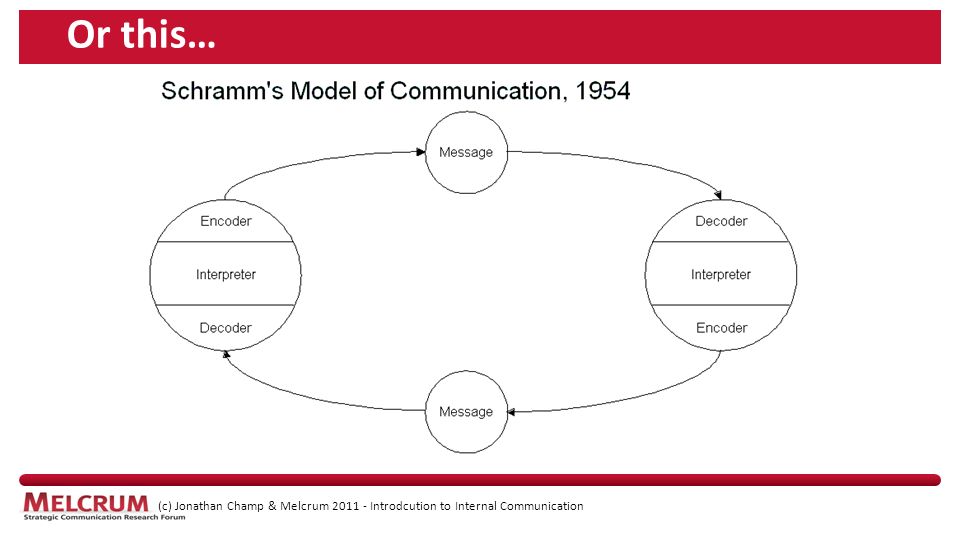 Or this…

Schramm's Model of Communication, 1954

Message

Encoder

Interpreter

Decoder

Decoder

Interpreter

Encoder

Message

MELCRUM
Strategic Communication Research Forum

(c) Jonathan Champ & Melcrum 2011 - Introdcution to Internal Communication